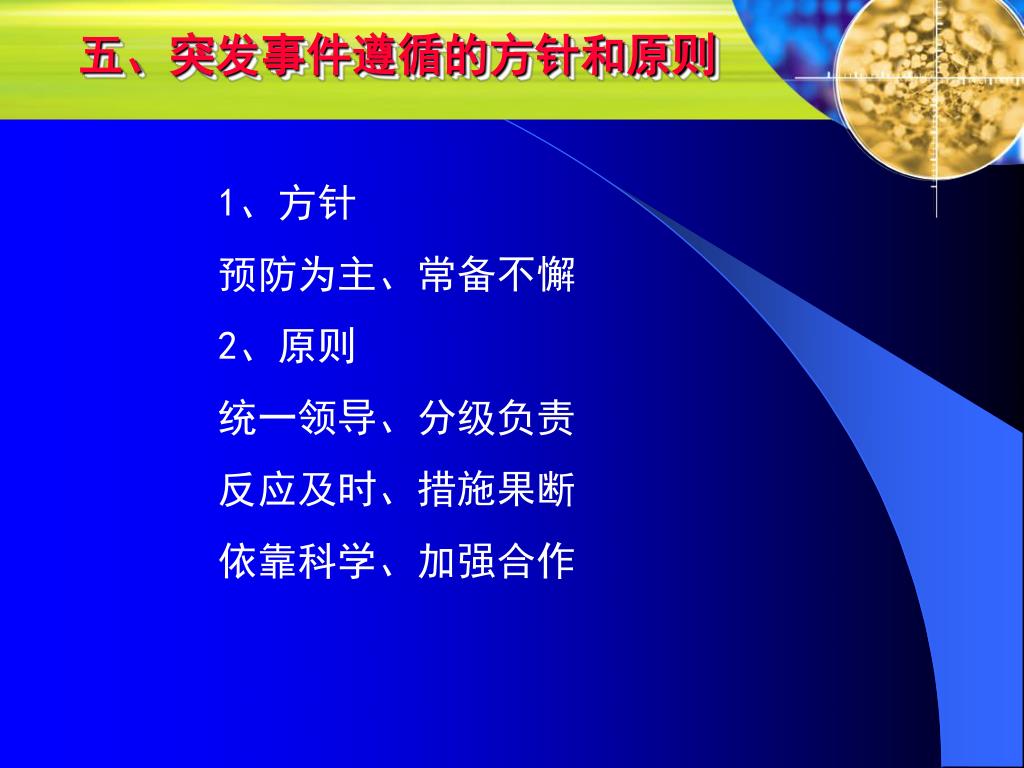 五、突发事件遵循的方针和原则

1、方针

预防为主、常备不懈

2、原则

统一领导、分级负责

反应及时、措施果断

依靠科学、加强合作